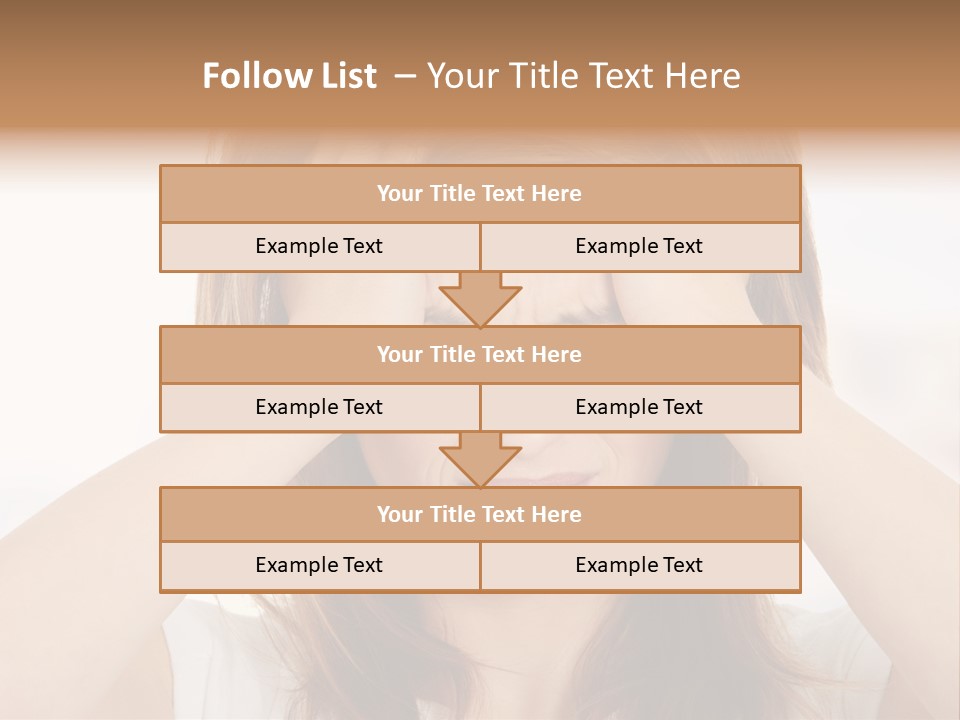 Follow List – Your Title Text Here

Your Title Text Here

Example Text

Example Text

Your Title Text Here

Example Text

Example Text

Your Title Text Here

Example Text

Example Text